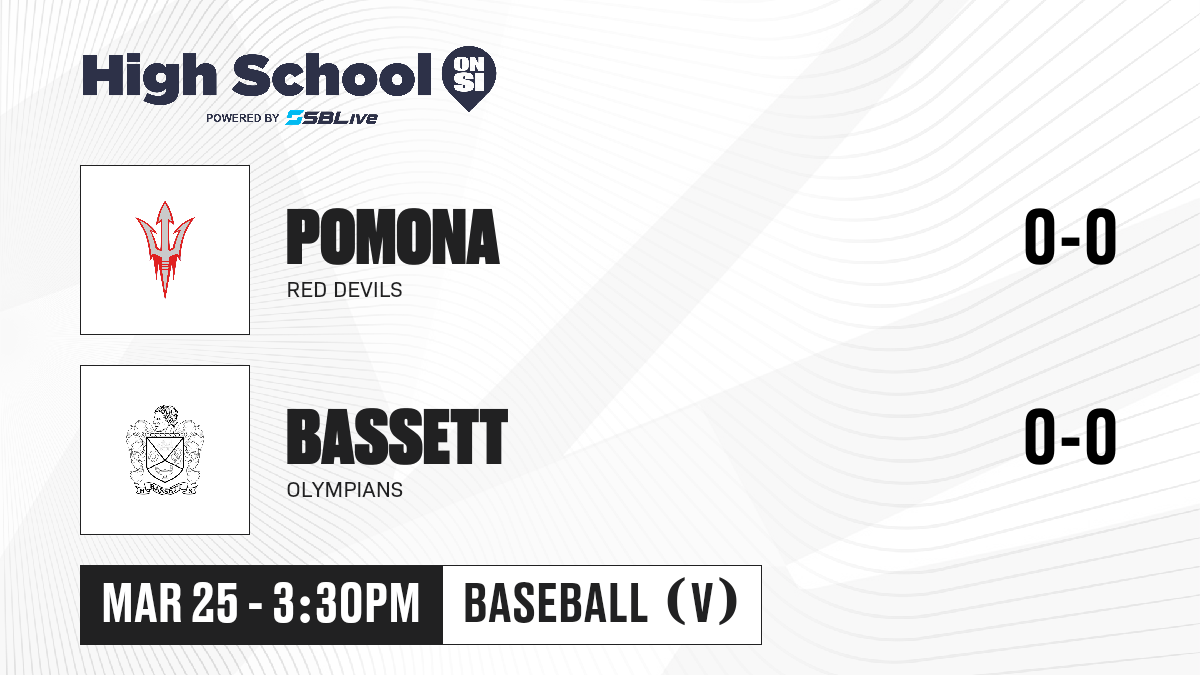 High School ON SI
POWERED BY SBLive

POMONA
RED DEVILS
0-0

BASSETT
OLYMPIANS
0-0

MAR 25 - 3:30PM
BASEBALL (V)